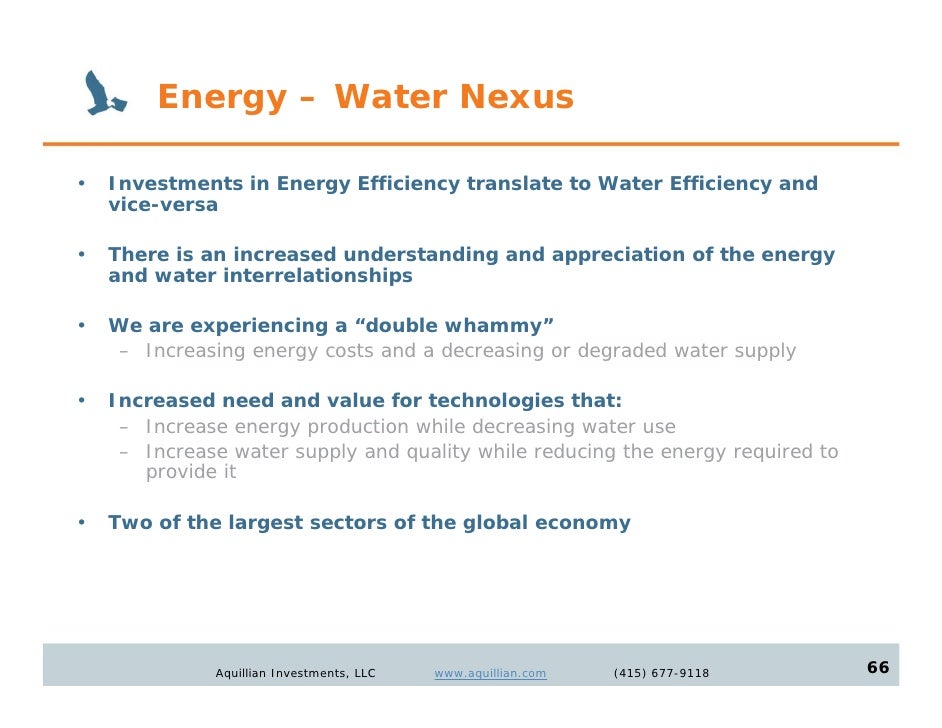 Energy – Water Nexus

• Investments in Energy Efficiency translate to Water Efficiency and vice-versa

• There is an increased understanding and appreciation of the energy and water interrelationships

• We are experiencing a “double whammy”
– Increasing energy costs and a decreasing or degraded water supply

• Increased need and value for technologies that:
– Increase energy production while decreasing water use
– Increase water supply and quality while reducing the energy required to provide it

• Two of the largest sectors of the global economy

Aquillian Investments, LLC www.aquillian.com (415) 677-9118

66